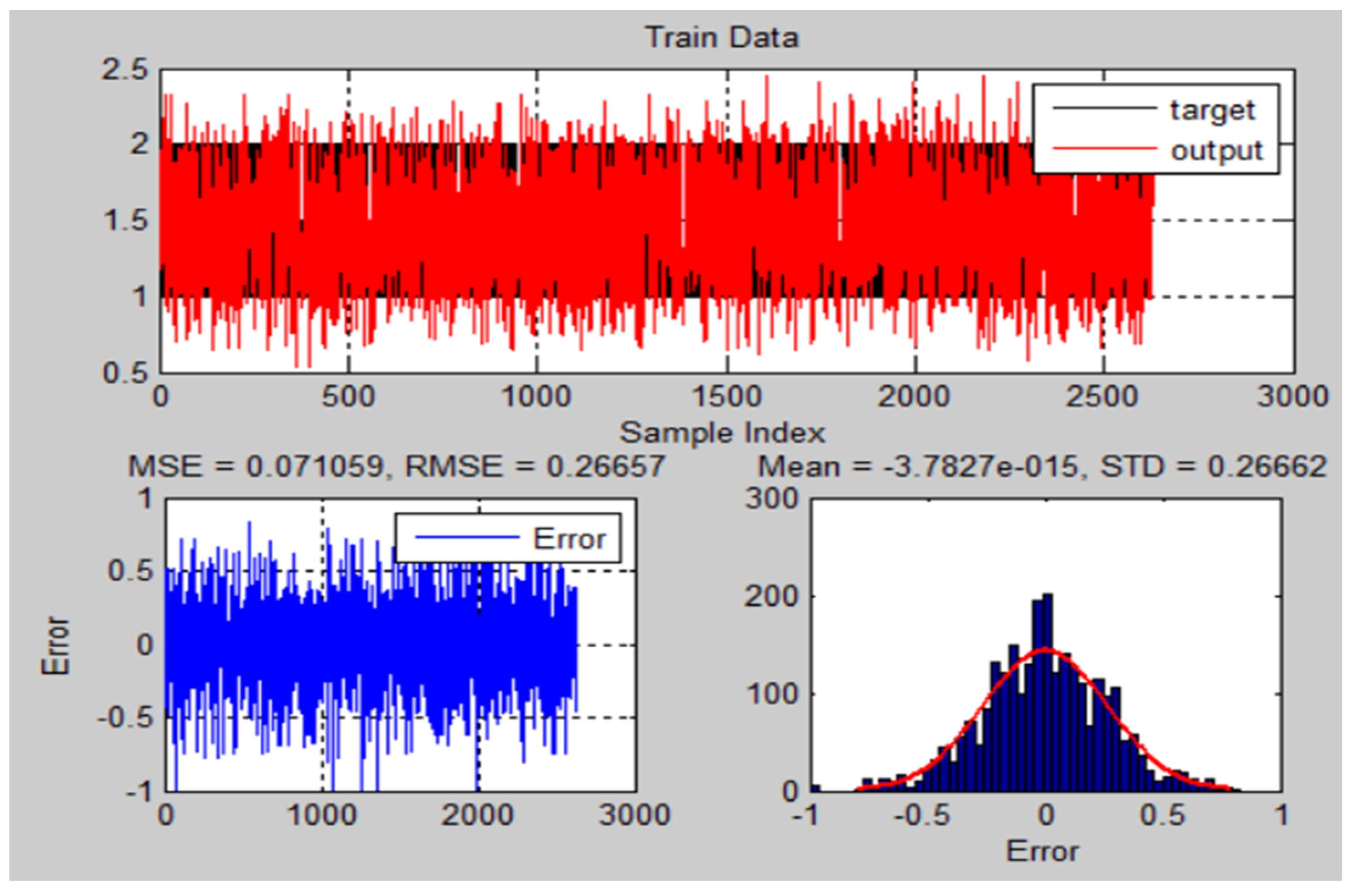 Train Data

2.5
2
1.5
1
0.5

target
output

0
500
1000
1500
2000
2500
3000

Sample Index

MSE = 0.071059, RMSE = 0.26657

1
0.5
0
-0.5
-1

Error

Error

0
1000
2000
3000

Mean = -3.7827e-015, STD = 0.26662

300
200
100
0

-1
-0.5
0
0.5
1

Error